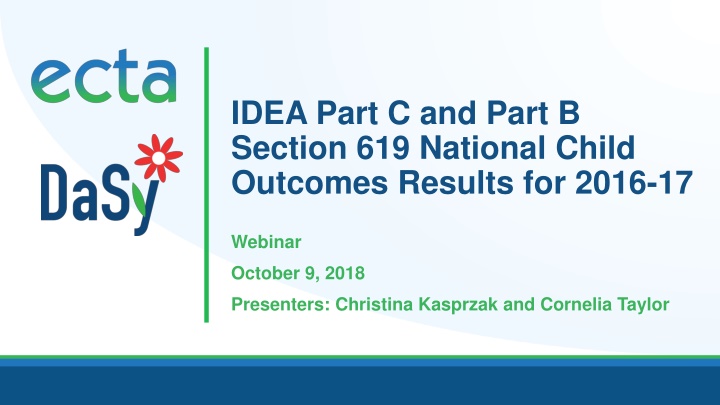 ecta

DaSy

IDEA Part C and Part B Section 619 National Child Outcomes Results for 2016-17

Webinar

October 9, 2018

Presenters: Christina Kasprzak and Cornelia Taylor